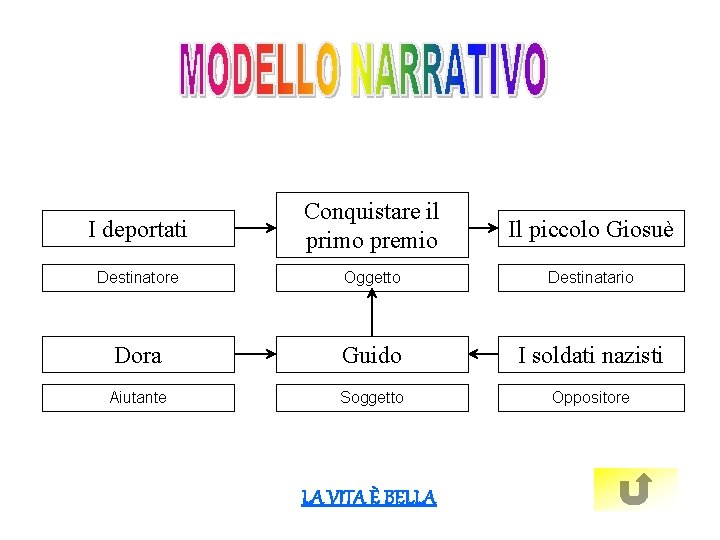 MODELLO NARRATIVO

I deportati

Destinatore

Conquistare il primo premio

Oggetto

Il piccolo Giosuè

Destinatario

Dora

Aiutante

Guido

Soggetto

I soldati nazisti

Oppositore

LA VITA È BELLA